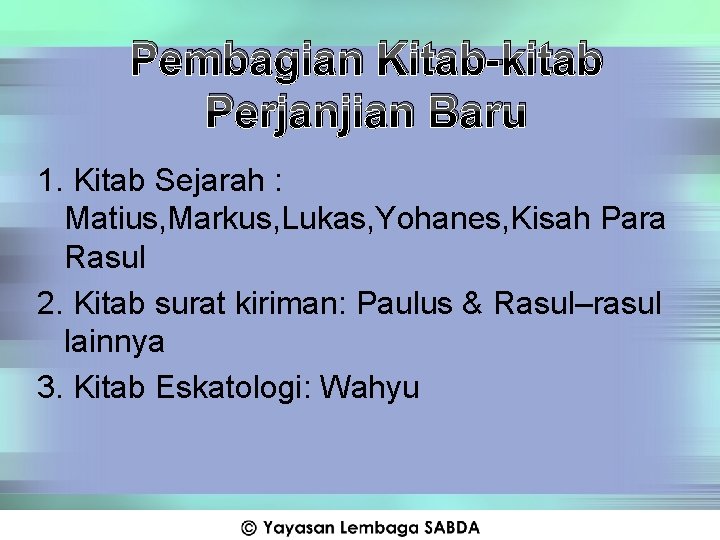 Pembagian Kitab-kitab Perjanjian Baru

1. Kitab Sejarah : Matius,Markus,Lukas,Yohanes,Kisah Para Rasul

2. Kitab surat kiriman: Paulus & Rasul–rasul lainnya

3. Kitab Eskatologi: Wahyu

© Yayasan Lembaga SABDA